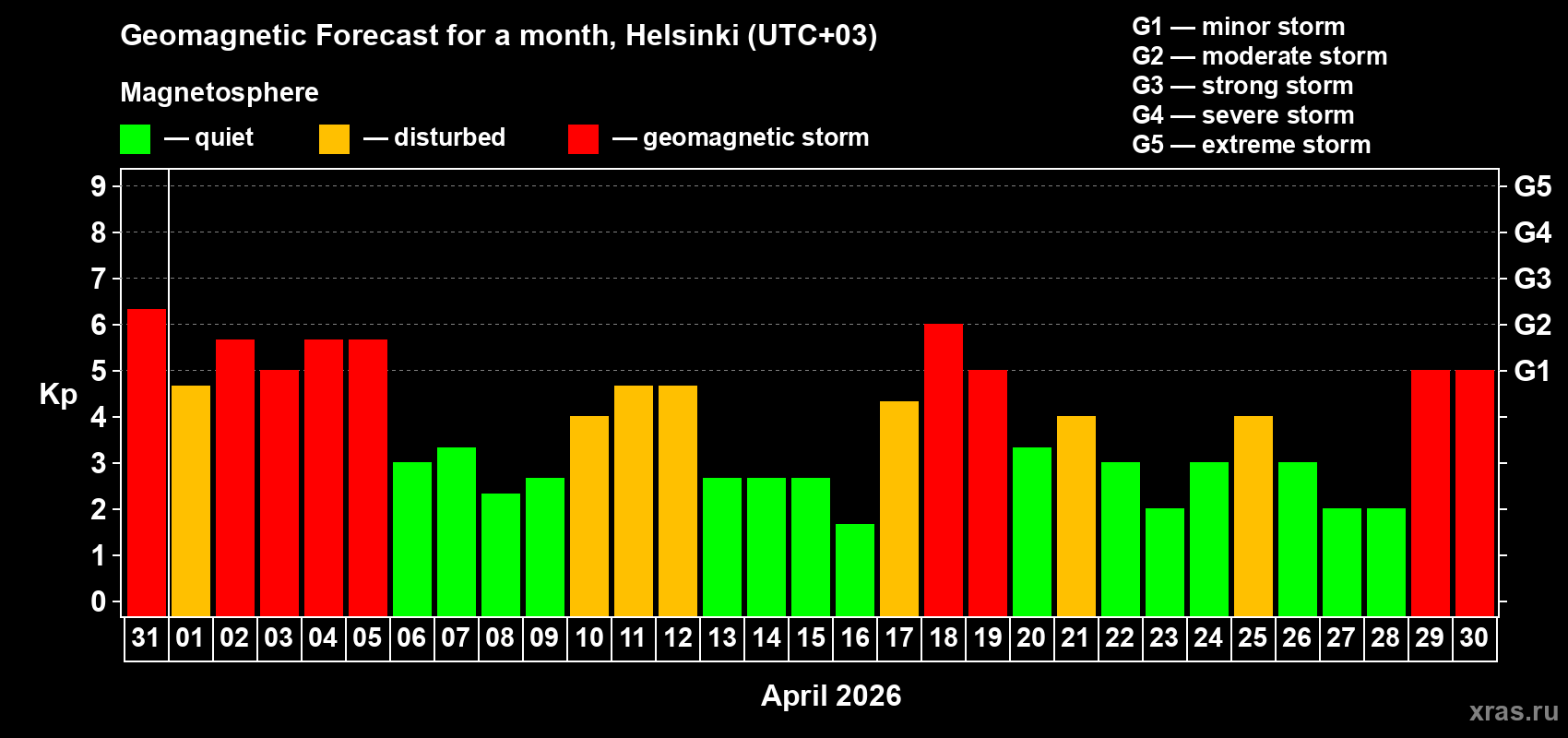 Geomagnetic Forecast for a month, Helsinki (UTC+03)

Magnetosphere

— quiet — disturbed — geomagnetic storm

G1 — minor storm
G2 — moderate storm
G3 — strong storm
G4 — severe storm
G5 — extreme storm

Kp

9
8
7
6
5
4
3
2
1
0

G5
G4
G3
G2
G1

31 01 02 03 04 05 06 07 08 09 10 11 12 13 14 15 16 17 18 19 20 21 22 23 24 25 26 27 28 29 30

April 2026

xras.ru